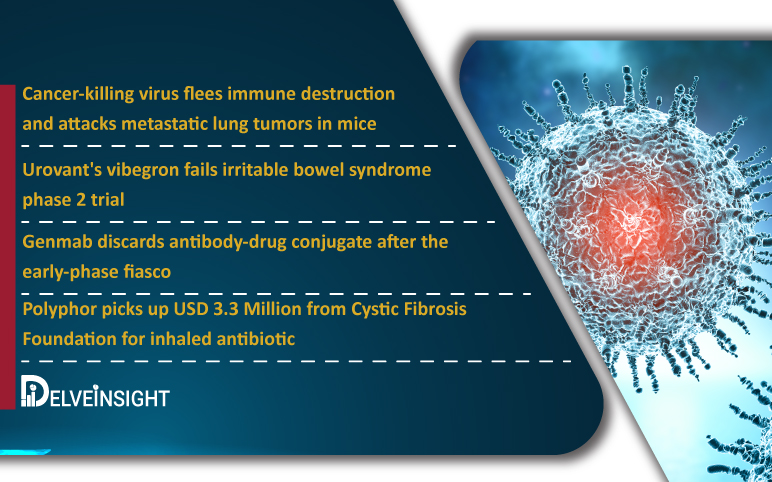 Cancer-killing virus flees immune destruction and attacks metastatic lung tumors in mice

Urovant's vibegron fails irritable bowel syndrome phase 2 trial

Genmab discards antibody-drug conjugate after the early-phase fiasco

Polyphor picks up USD 3.3 Million from Cystic Fibrosis Foundation for inhaled antibiotic

DELVEINSIGHT